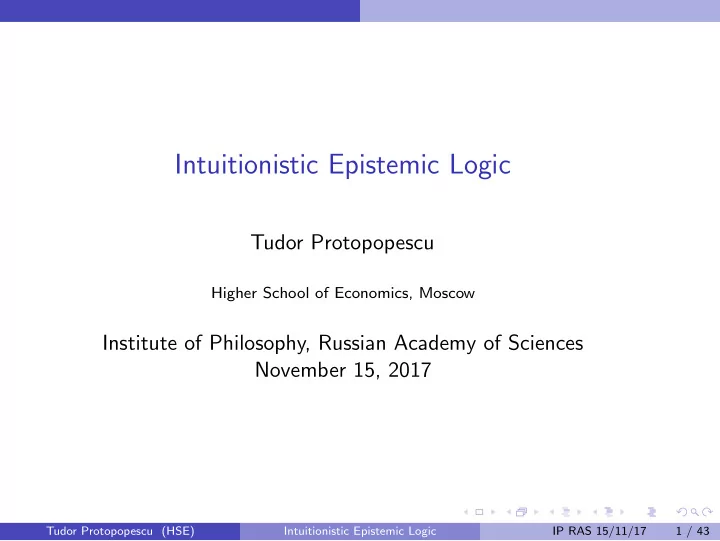 Intuitionistic Epistemic Logic

Tudor Protopopescu

Higher School of Economics, Moscow

Institute of Philosophy, Russian Academy of Sciences
November 15, 2017

Tudor Protopopescu (HSE) Intuitionistic Epistemic Logic IP RAS 15/11/17 1 / 43